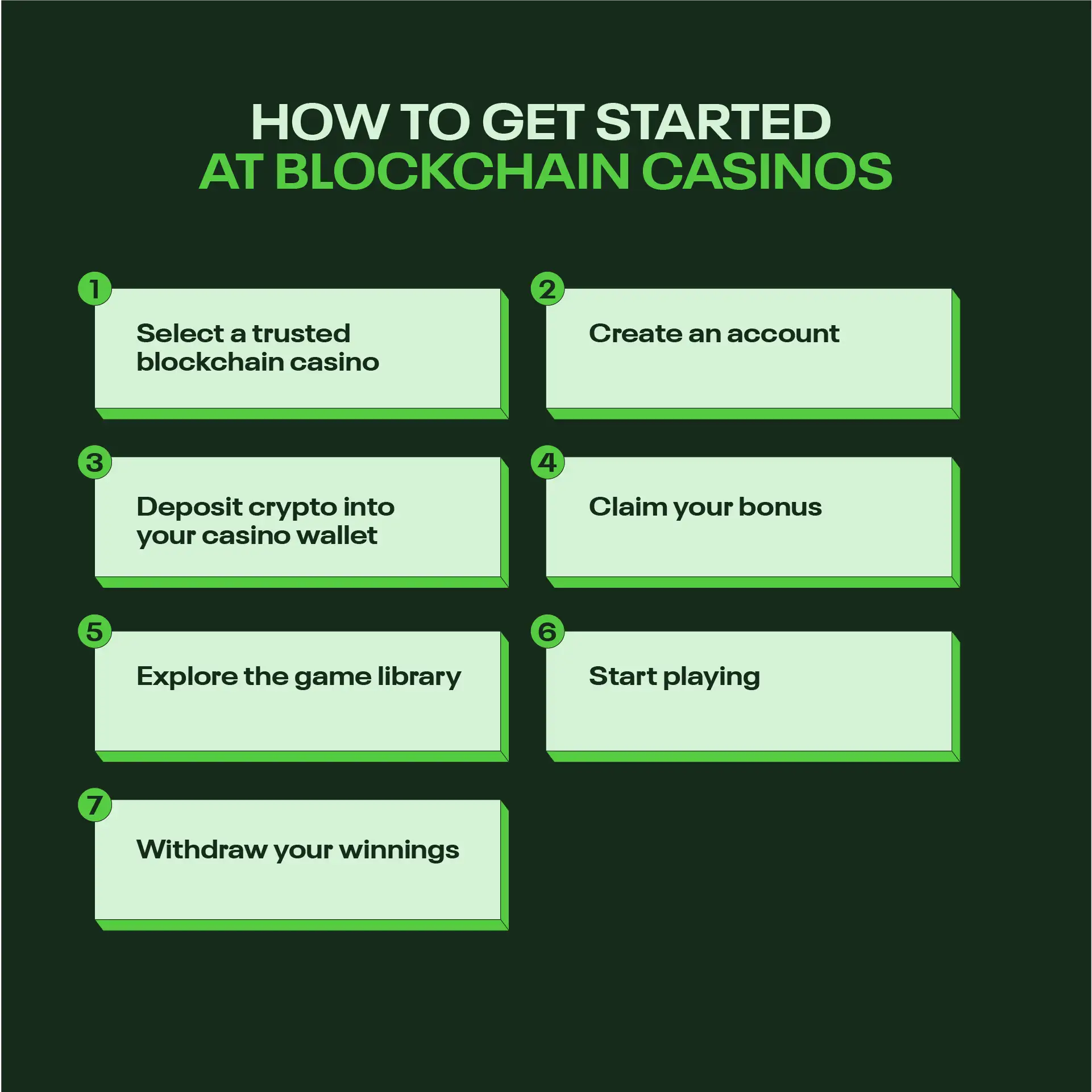 HOW TO GET STARTED
AT BLOCKCHAIN CASINOS

1
Select a trusted blockchain casino

2
Create an account

3
Deposit crypto into your casino wallet

4
Claim your bonus

5
Explore the game library

6
Start playing

7
Withdraw your winnings